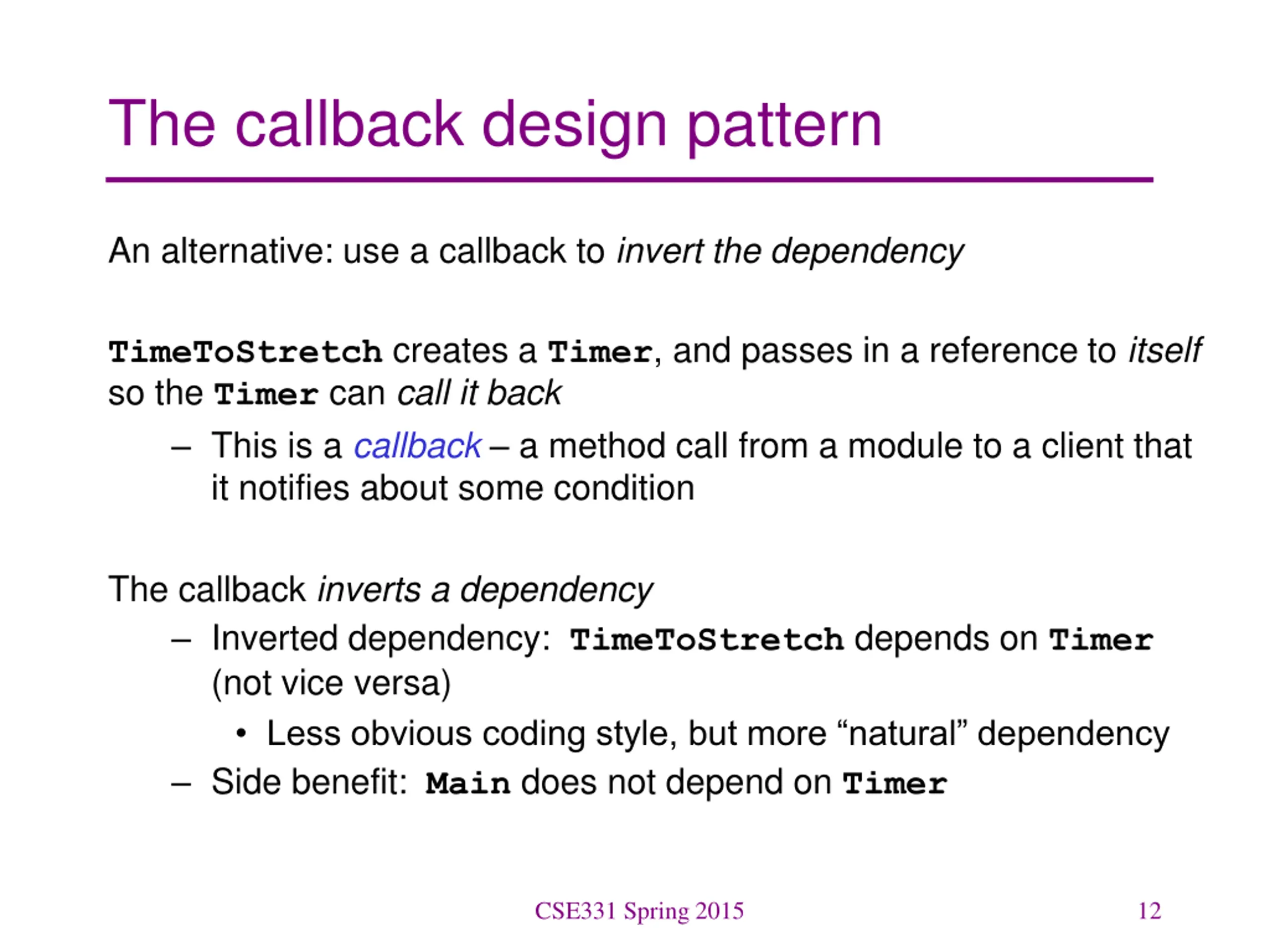 The callback design pattern

An alternative: use a callback to invert the dependency

TimeToStretch creates a Timer, and passes in a reference to itself so the Timer can call it back

– This is a callback – a method call from a module to a client that it notifies about some condition

The callback inverts a dependency

– Inverted dependency: TimeToStretch depends on Timer (not vice versa)

• Less obvious coding style, but more “natural” dependency

– Side benefit: Main does not depend on Timer

CSE331 Spring 2015

12